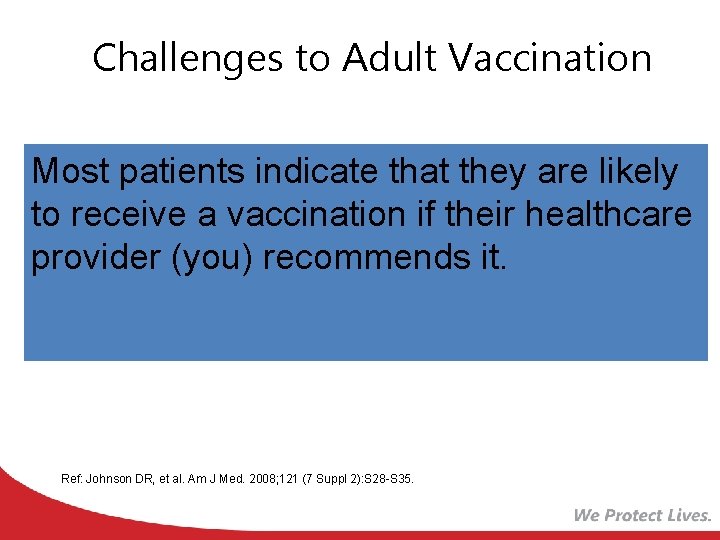 Challenges to Adult Vaccination

Most patients indicate that they are likely to receive a vaccination if their healthcare provider (you) recommends it.

Ref: Johnson DR, et al. Am J Med. 2008;121 (7 Suppl 2):S28-S35.

We Protect Lives.